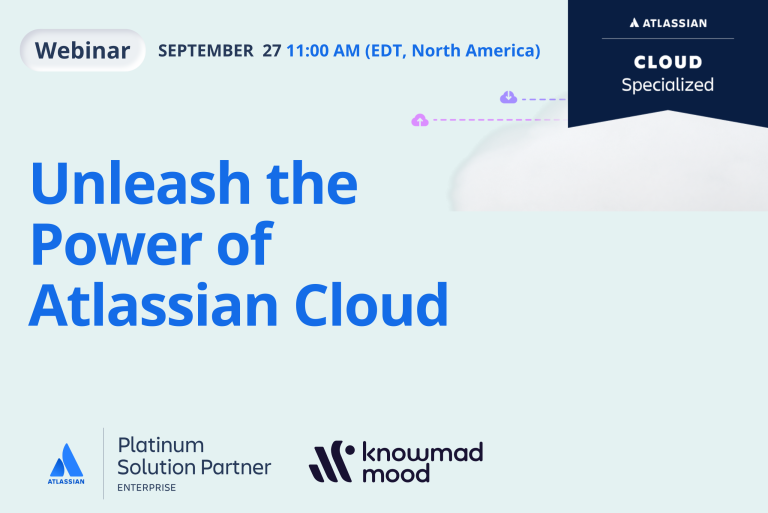 Webinar SEPTEMBER 27 11:00 AM (EDT, North America)

ATLASSIAN
CLOUD
Specialized

Unleash the Power of Atlassian Cloud

ATLASSIAN
Platinum Solution Partner
ENTERPRISE

knowmad mood